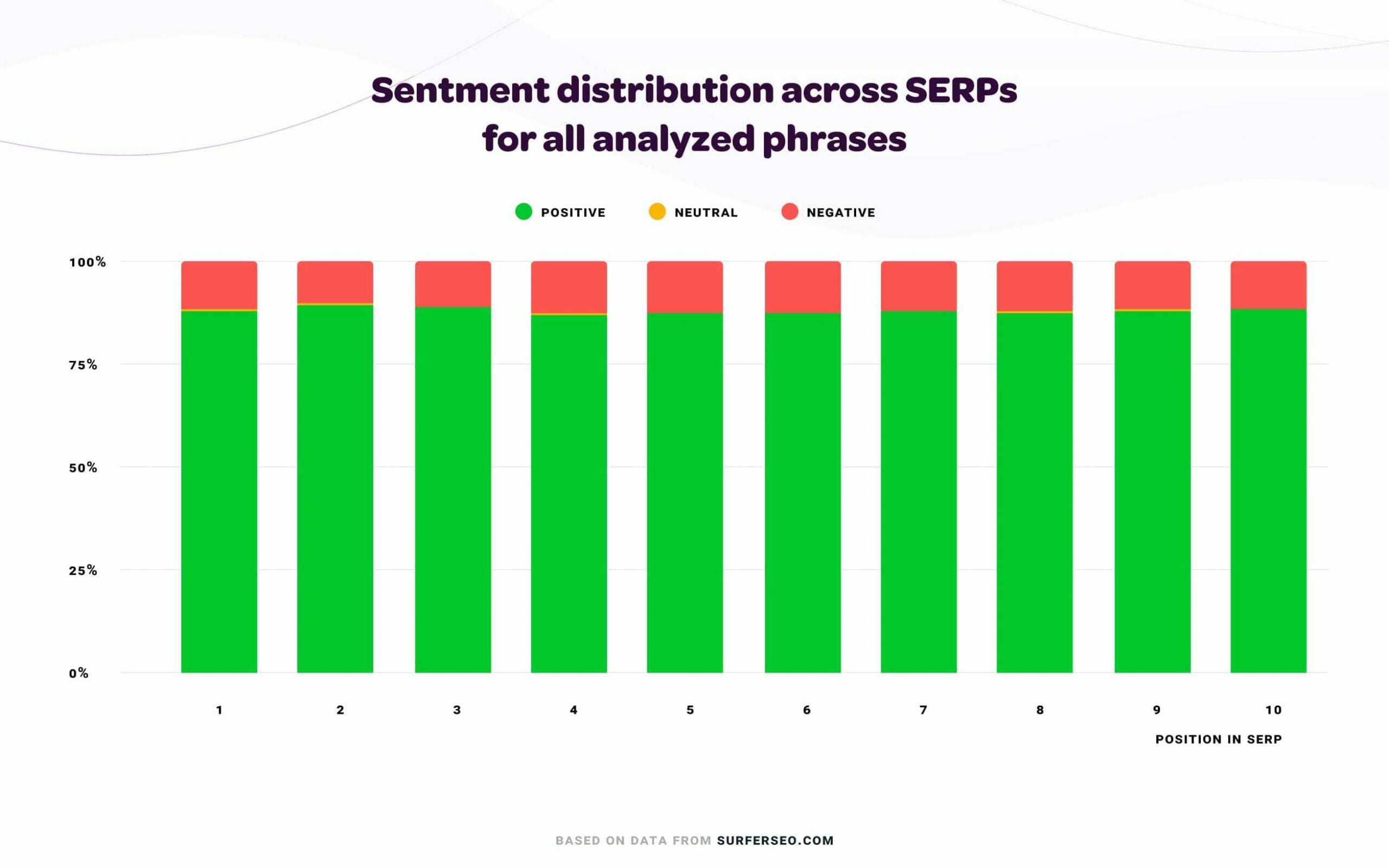 Sentment distribution across SERPs for all analyzed phrases

POSITIVE NEUTRAL NEGATIVE

100%
75%
50%
25%
0%

1 2 3 4 5 6 7 8 9 10

POSITION IN SERP

BASED ON DATA FROM SURFERSEO.COM